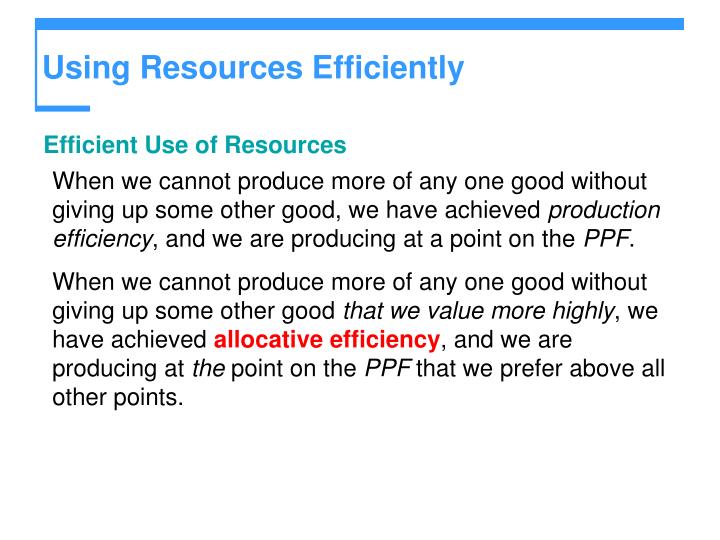 Using Resources Efficiently

Efficient Use of Resources

When we cannot produce more of any one good without giving up some other good, we have achieved production efficiency, and we are producing at a point on the PPF.

When we cannot produce more of any one good without giving up some other good that we value more highly, we have achieved allocative efficiency, and we are producing at the point on the PPF that we prefer above all other points.